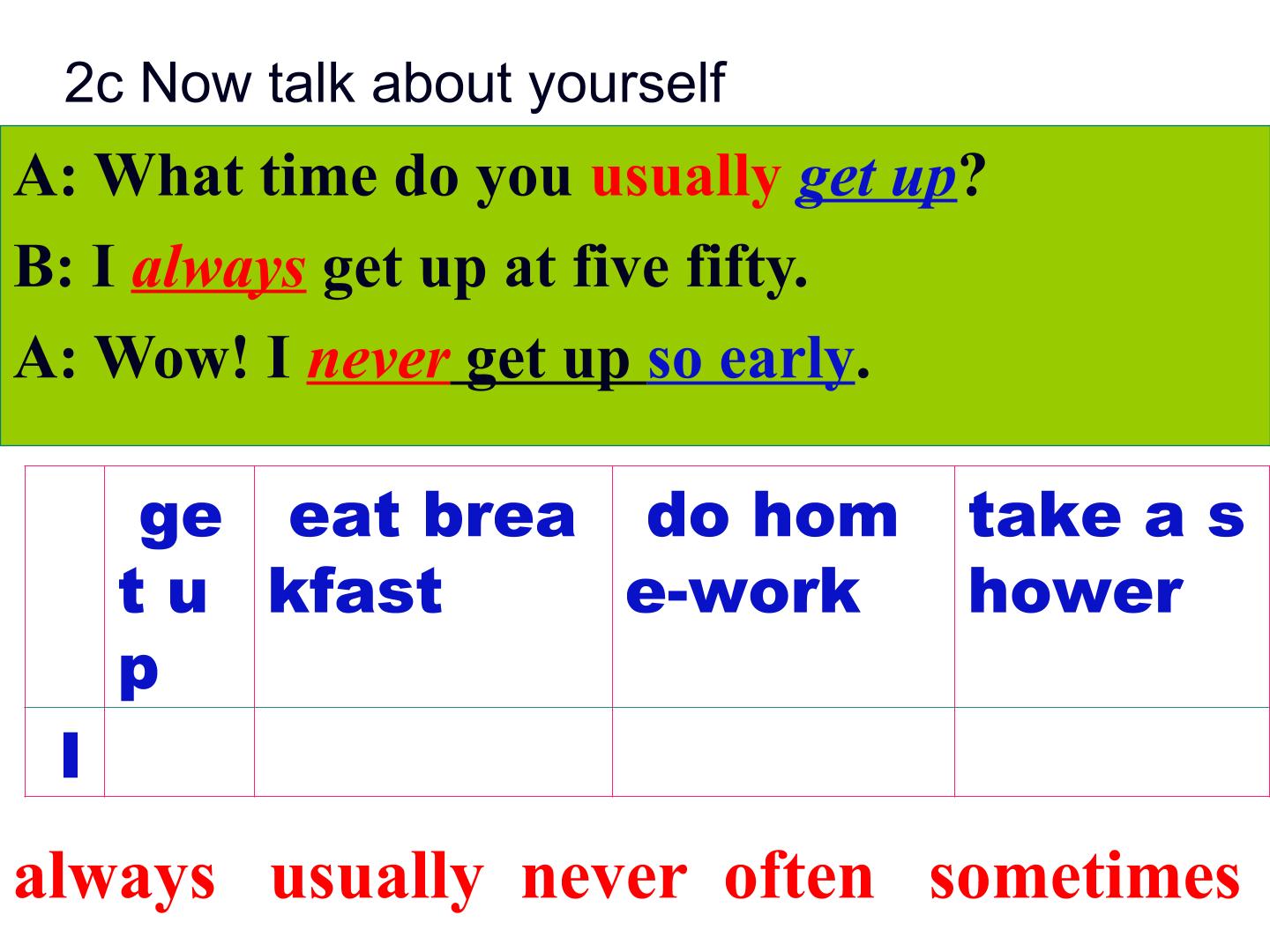 2c Now talk about yourself

A: What time do you usually get up?

B: I always get up at five fifty.

A: Wow! I never get up so early.

| | get up | eat breakfast | do home-work | take a shower |
|---|---|---|---|---|
| I | | | | |

always usually never often sometimes